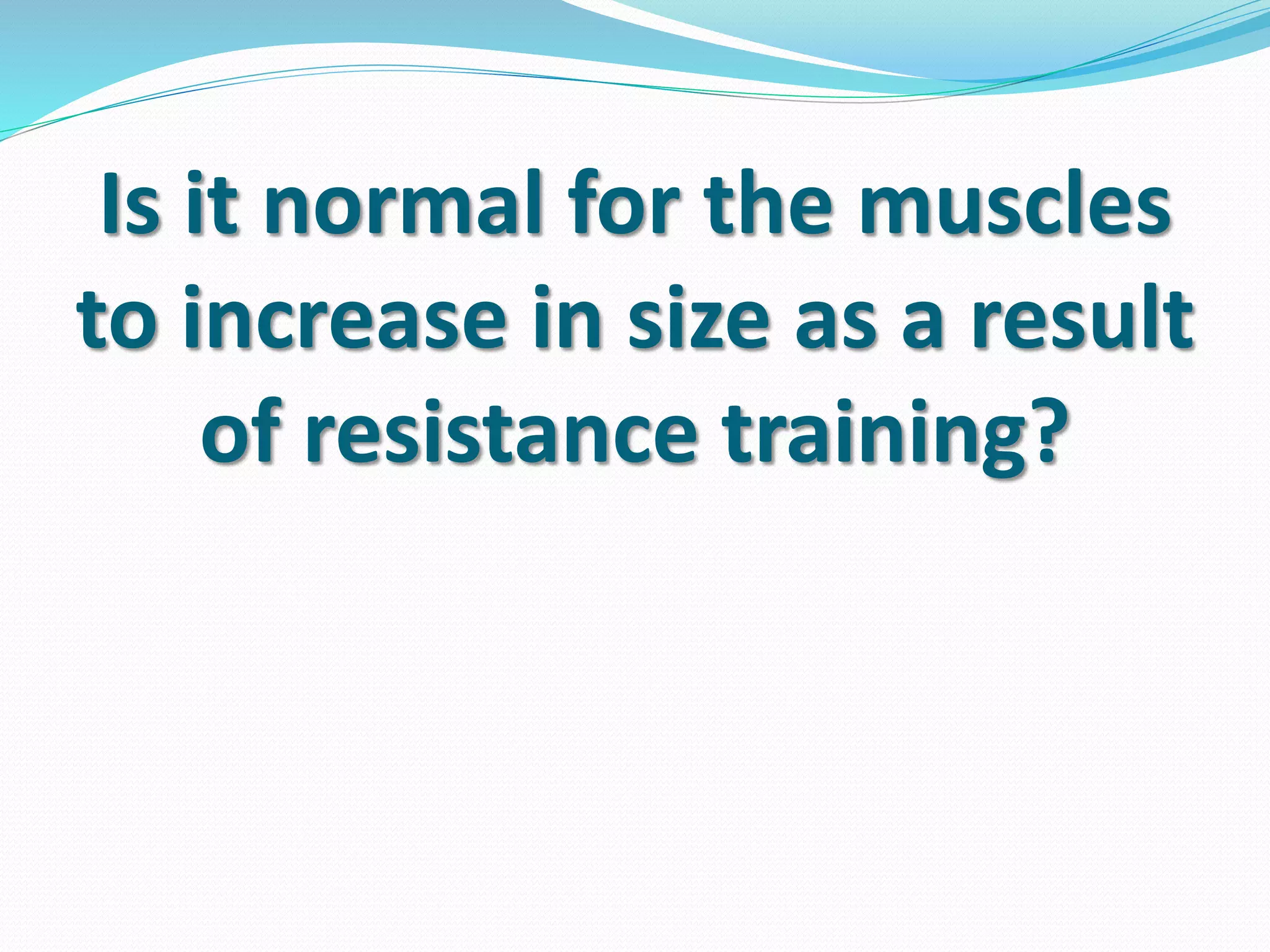 Is it normal for the muscles to increase in size as a result of resistance training?